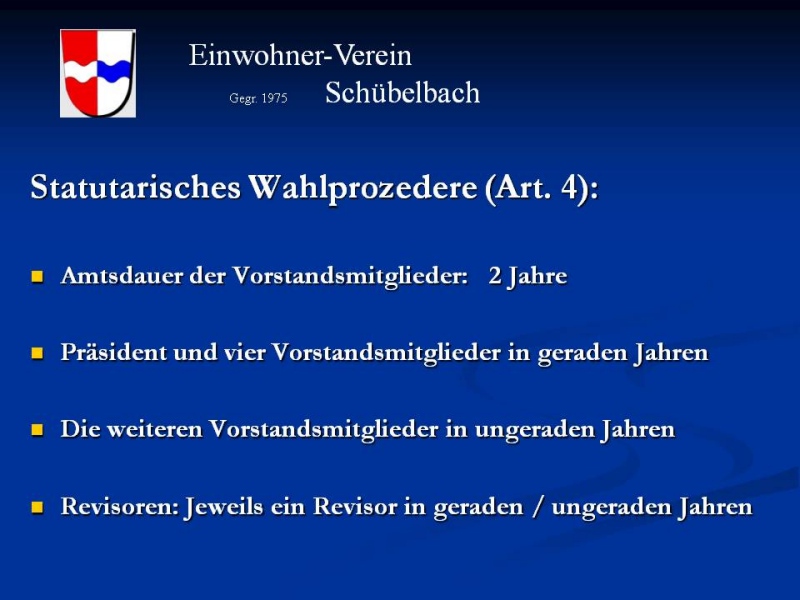 Einwohner-Verein
Gegr. 1975 Schübelbach

Statutarisches Wahlprozedere (Art. 4):

Amtsdauer der Vorstandsmitglieder: 2 Jahre

Präsident und vier Vorstandsmitglieder in geraden Jahren

Die weiteren Vorstandsmitglieder in ungeraden Jahren

Revisoren: Jeweils ein Revisor in geraden / ungeraden Jahren